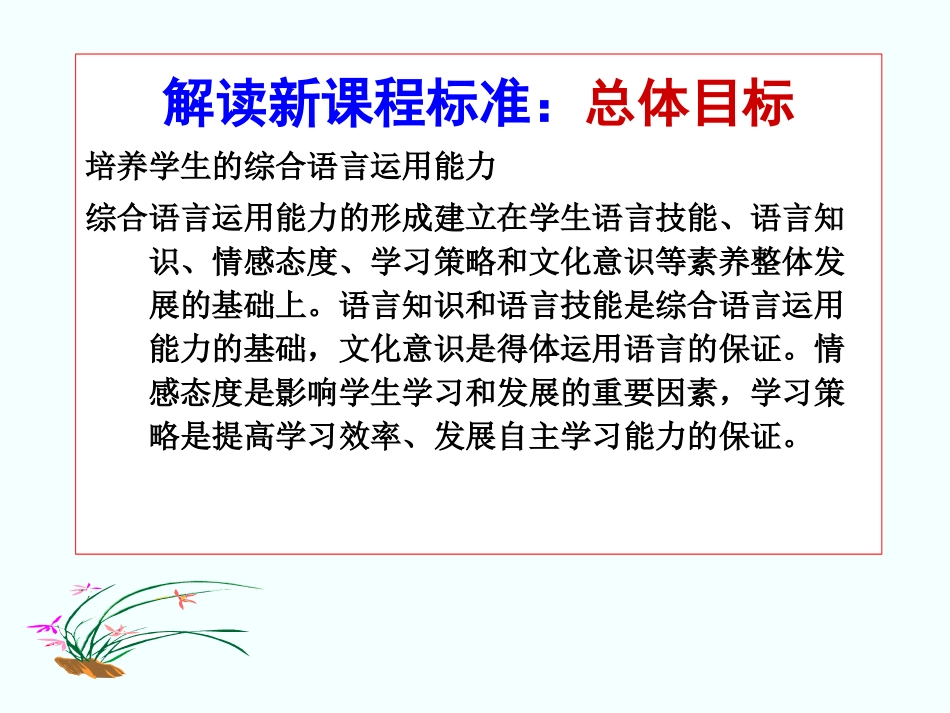 解读新课程标准：总体目标

培养学生的综合语言运用能力

综合语言运用能力的形成建立在学生语言技能、语言知识、情感态度、学习策略和文化意识等素养整体发展的基础上。语言知识和语言技能是综合语言运用能力的基础，文化意识是得体运用语言的保证。情感态度是影响学生学习和发展的重要因素，学习策略是提高学习效率、发展自主学习能力的保证。